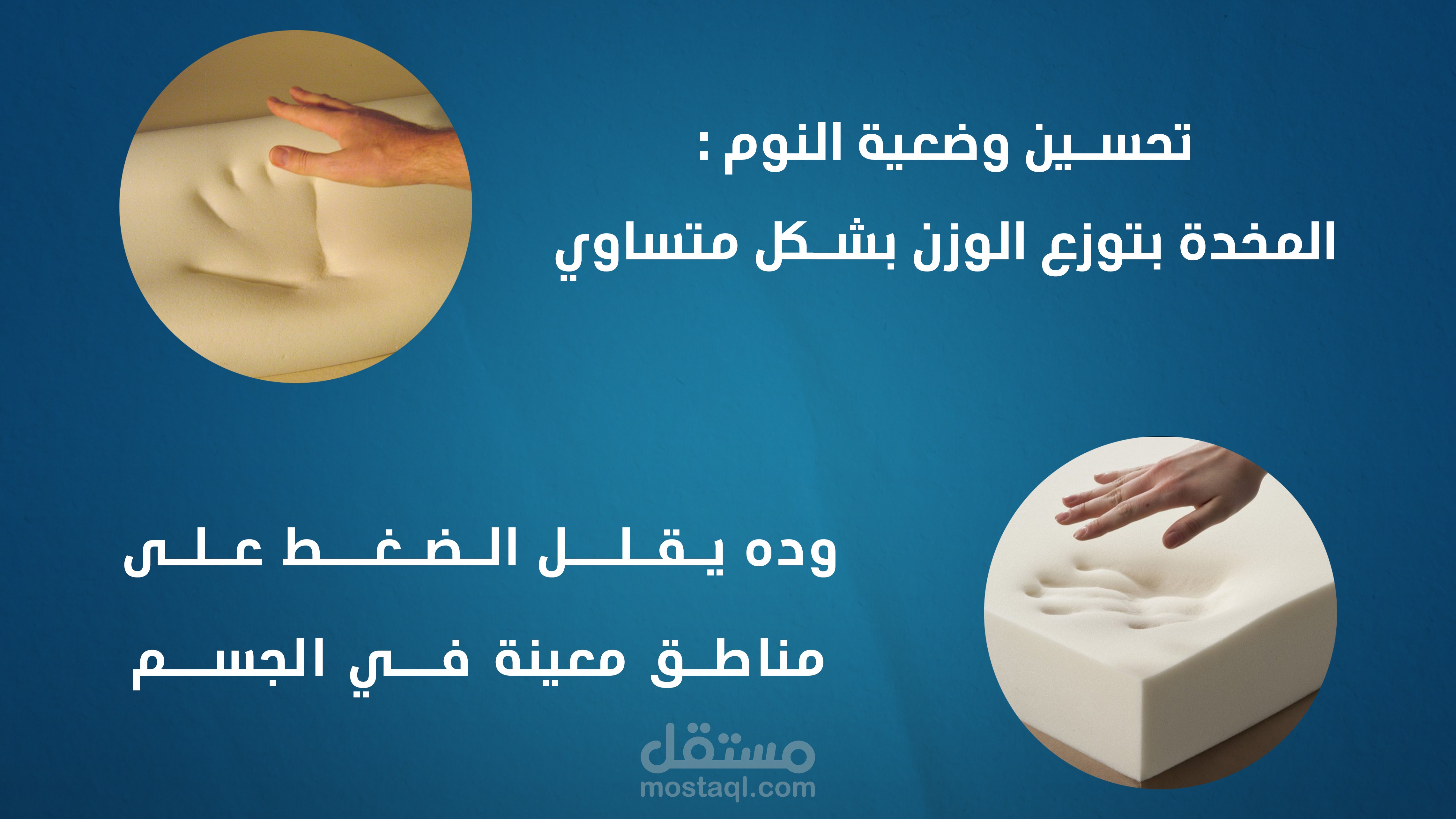 تحسين وضعية النوم :
المخدة بتوزع الوزن بشكل متساوي

وده يقلل الضغط على
مناطق معينة في الجسم

مستقل
mostaql.com